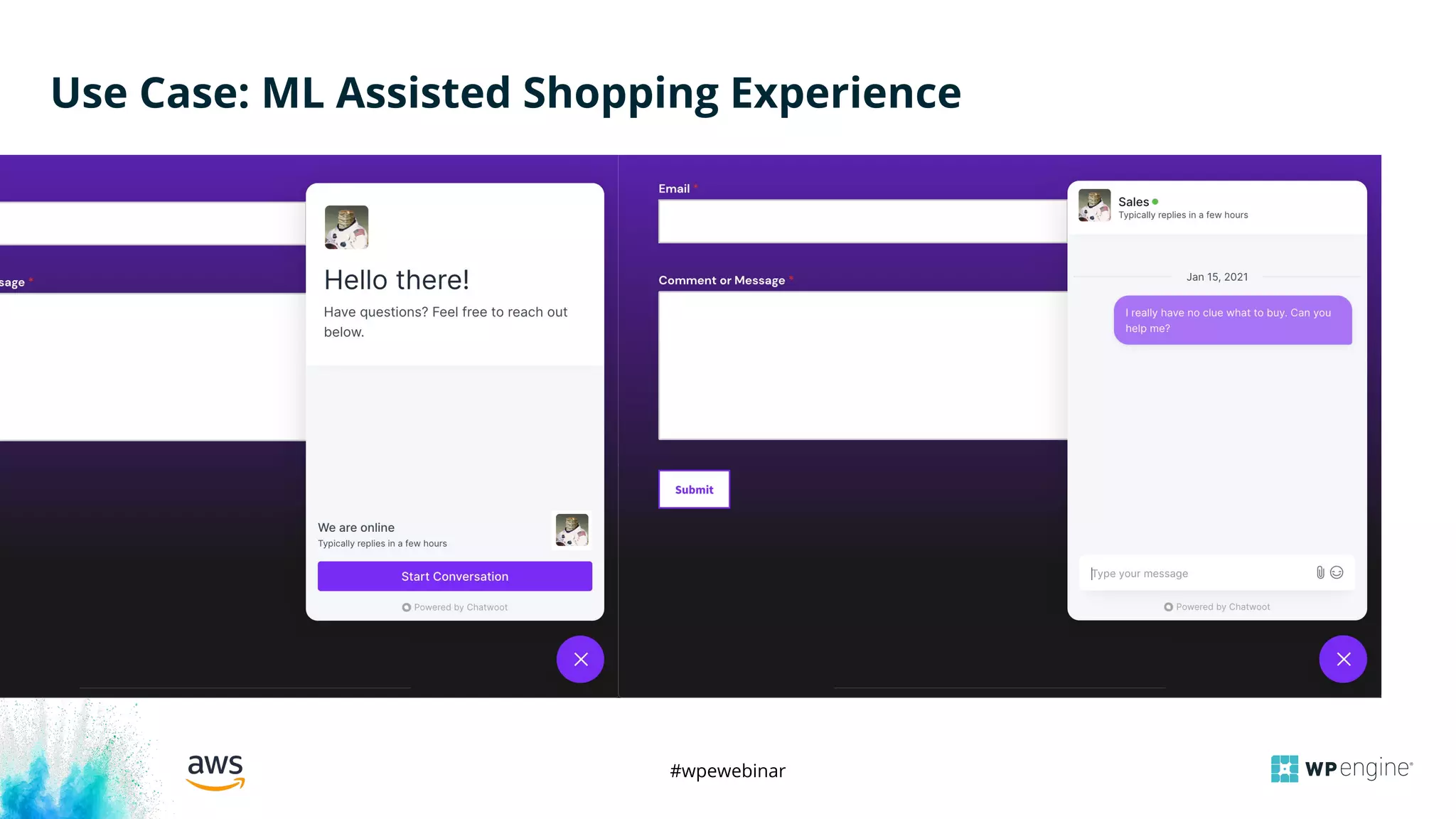 Use Case: ML Assisted Shopping Experience

sage *

Hello there!

Have questions? Feel free to reach out below.

We are online

Typically replies in a few hours

Start Conversation

Powered by Chatwoot

Email *

Comment or Message *

Submit

Sales

Typically replies in a few hours

Jan 15, 2021

I really have no clue what to buy. Can you help me?

Type your message

Powered by Chatwoot

aws

#wpewebinar

WP engine